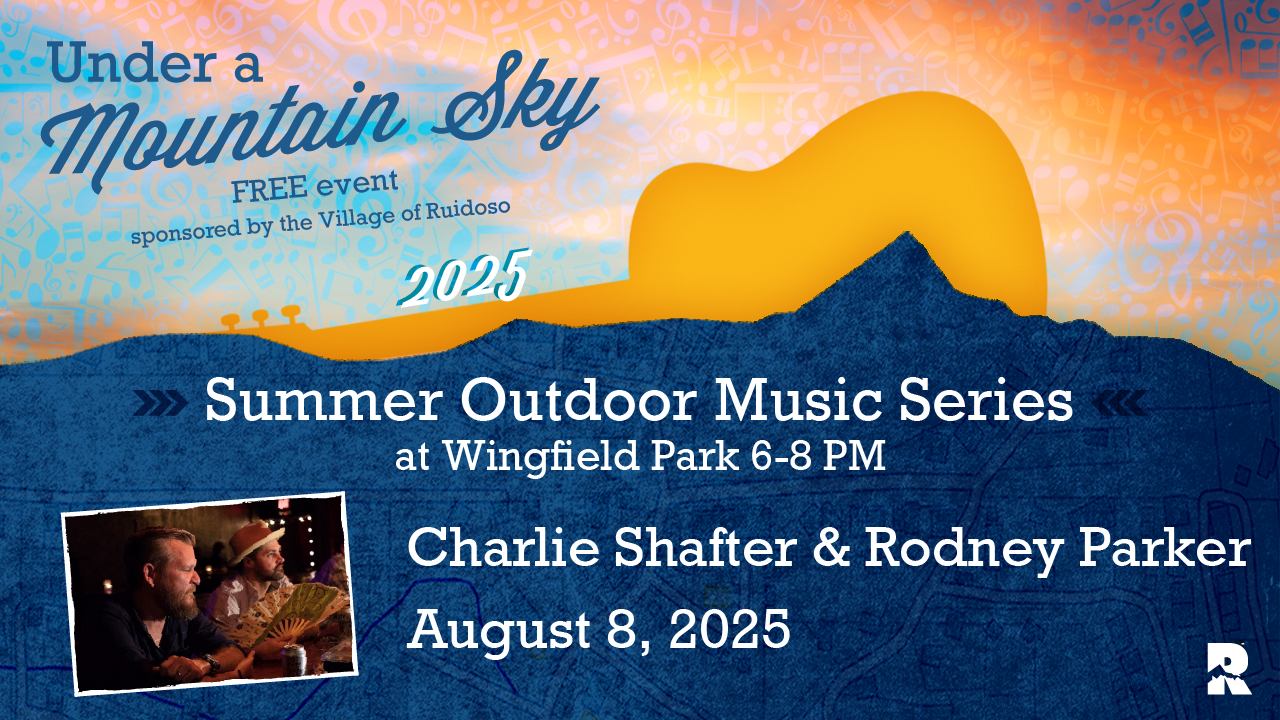 Under a
Mountain Sky
FREE event
sponsored by the Village of Ruidoso

2025

Summer Outdoor Music Series
at Wingfield Park 6-8 PM

Charlie Shafter & Rodney Parker
August 8, 2025

R